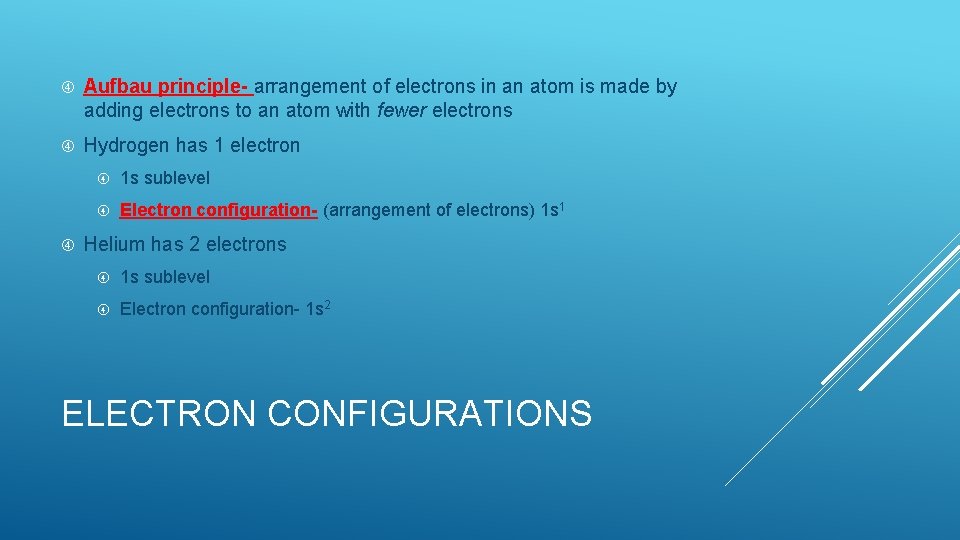 Aufbau principle- arrangement of electrons in an atom is made by adding electrons to an atom with fewer electrons

Hydrogen has 1 electron

1s sublevel

Electron configuration- (arrangement of electrons) $1s^1$

Helium has 2 electrons

1s sublevel

Electron configuration- $1s^2$

ELECTRON CONFIGURATIONS